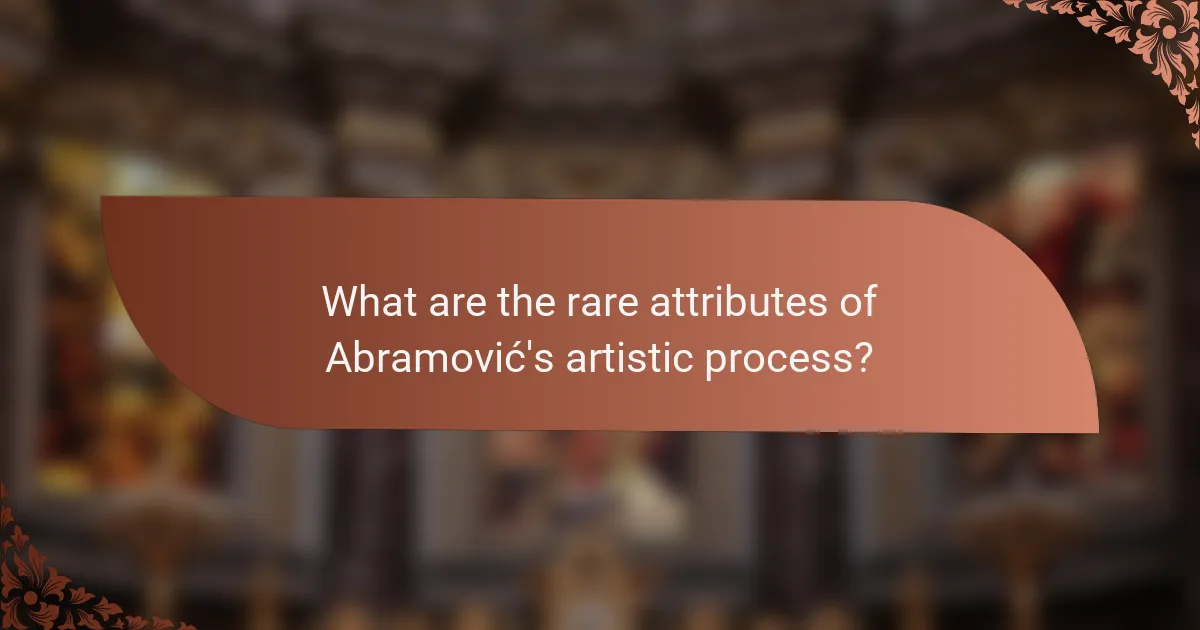 What are the rare attributes of Abramović's artistic process?